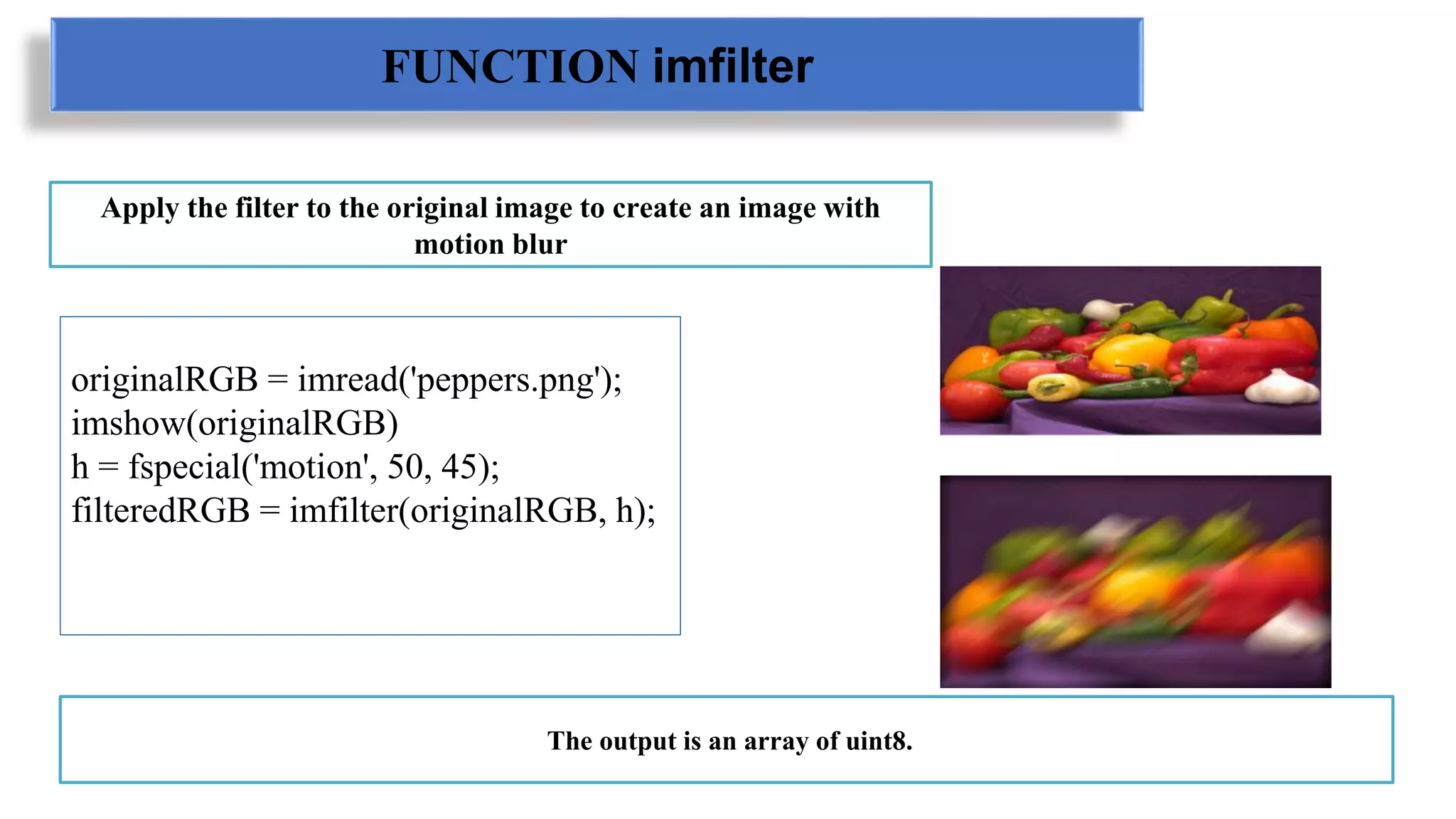 FUNCTION imfilter

Apply the filter to the original image to create an image with motion blur

originalRGB = imread('peppers.png');
imshow(originalRGB)
h = fspecial('motion', 50, 45);
filteredRGB = imfilter(originalRGB, h);

The output is an array of uint8.